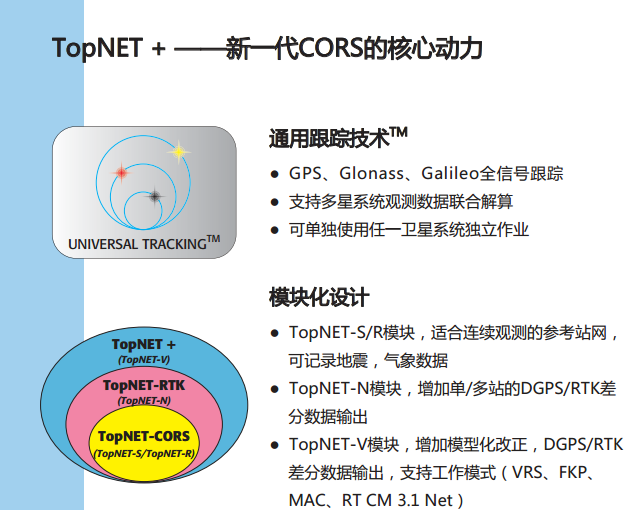 TopNET + ——新一代CORS的核心动力

UNIVERSAL TRACKING™

通用跟踪技术™

● GPS、Glonass、Galileo全信号跟踪
● 支持多星系统观测数据联合解算
● 可单独使用任一卫星系统独立作业

TopNET +
(TopNET-V)
TopNET-RTK
(TopNET-N)
TopNET-CORS
(TopNET-S/TopNET-R)

模块化设计

● TopNET-S/R模块，适合连续观测的参考站网，可记录地震，气象数据
● TopNET-N模块，增加单/多站的DGPS/RTK差分数据输出
● TopNET-V模块，增加模型化改正，DGPS/RTK差分数据输出，支持工作模式（VRS、FKP、MAC、RT CM 3.1 Net）